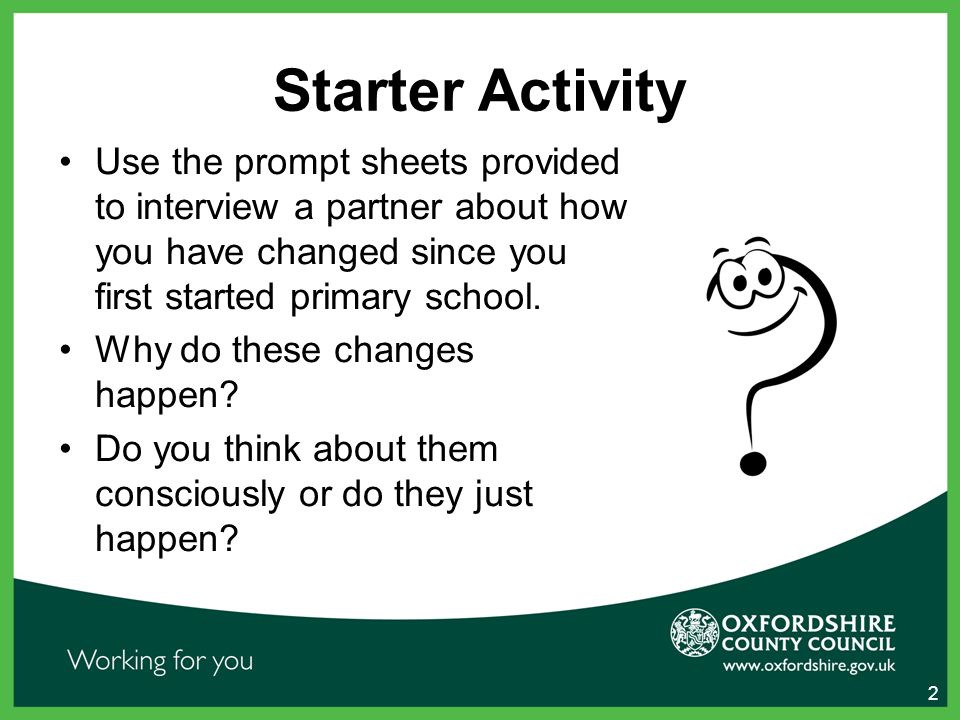 Starter Activity

• Use the prompt sheets provided to interview a partner about how you have changed since you first started primary school.

• Why do these changes happen?

• Do you think about them consciously or do they just happen?

Working for you

OXFORDSHIRE COUNTY COUNCIL
www.oxfordshire.gov.uk

2